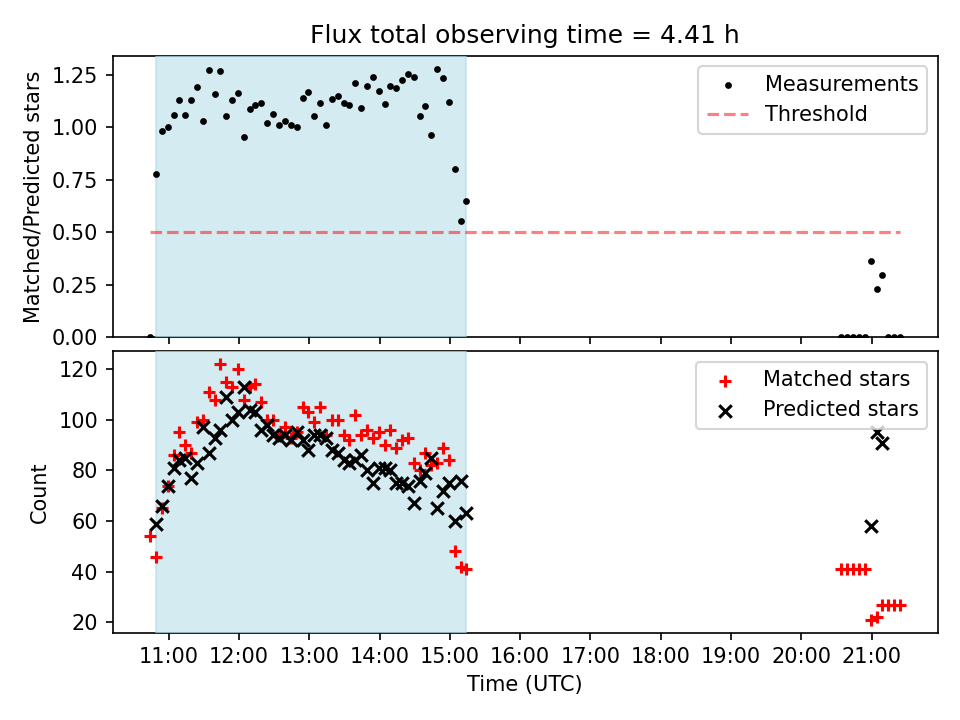 Flux total observing time = 4.41 h

Matched/Predicted stars

1.25
1.00
0.75
0.50
0.25
0.00

Measurements
Threshold

Count

120
100
80
60
40
20

Matched stars
Predicted stars

11:00 12:00 13:00 14:00 15:00 16:00 17:00 18:00 19:00 20:00 21:00

Time (UTC)